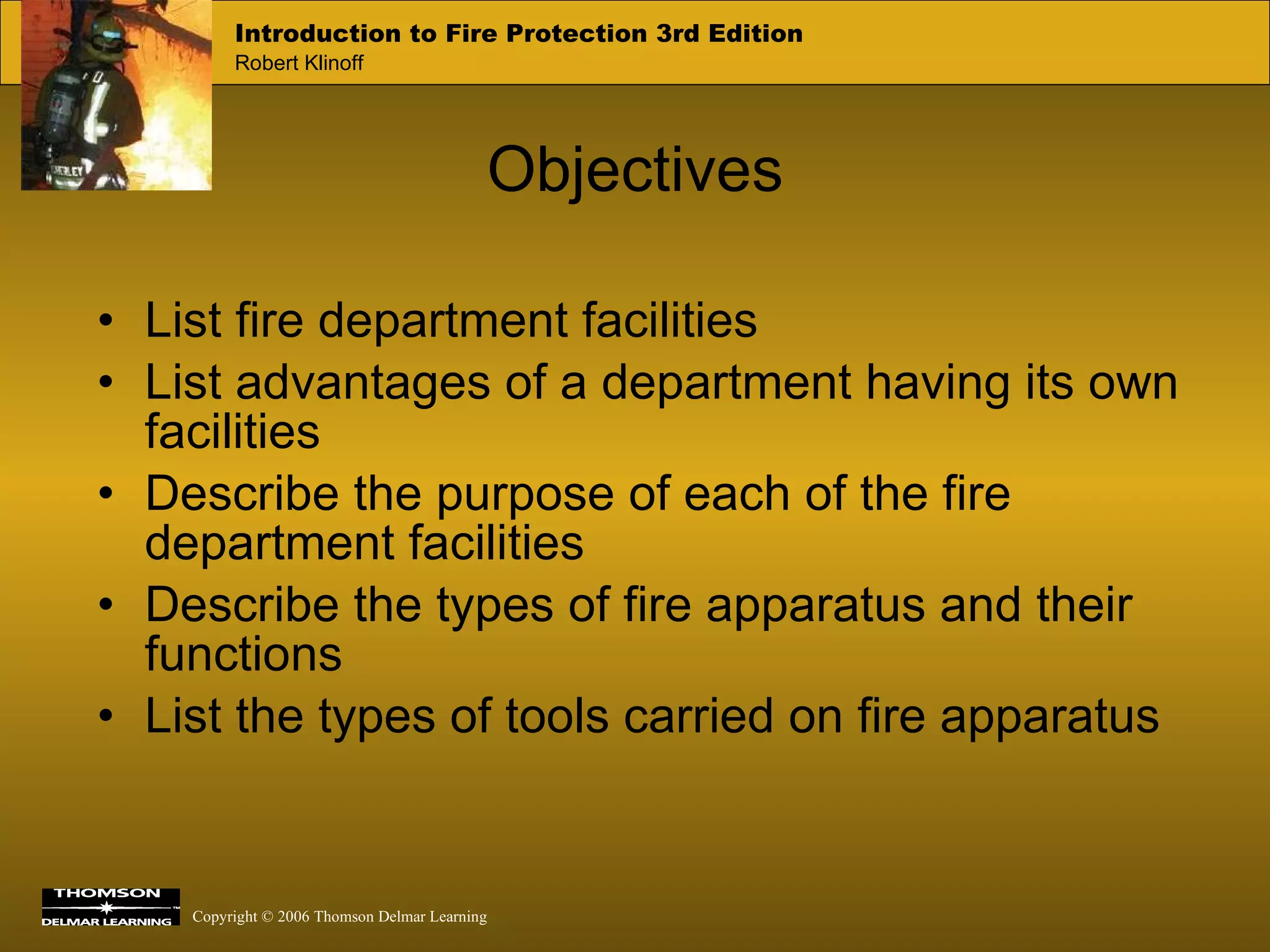 Introduction to Fire Protection 3rd Edition
Robert Klinoff

Objectives

• List fire department facilities
• List advantages of a department having its own facilities
• Describe the purpose of each of the fire department facilities
• Describe the types of fire apparatus and their functions
• List the types of tools carried on fire apparatus

THOMSON
DELMAR LEARNING

Copyright © 2006 Thomson Delmar Learning